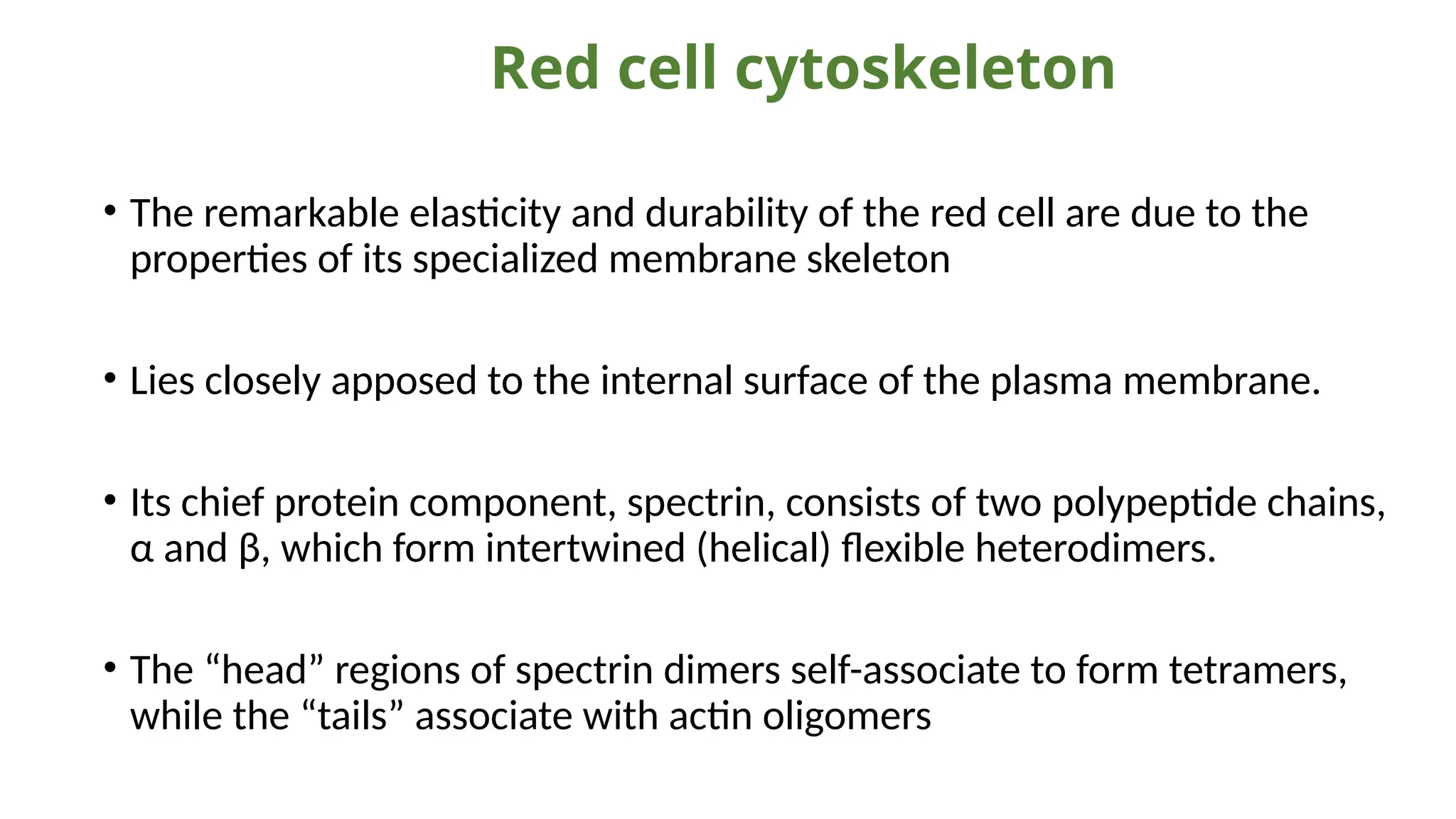 Red cell cytoskeleton

• The remarkable elasticity and durability of the red cell are due to the properties of its specialized membrane skeleton

• Lies closely apposed to the internal surface of the plasma membrane.

• Its chief protein component, spectrin, consists of two polypeptide chains, α and β, which form intertwined (helical) flexible heterodimers.

• The “head” regions of spectrin dimers self-associate to form tetramers, while the “tails” associate with actin oligomers